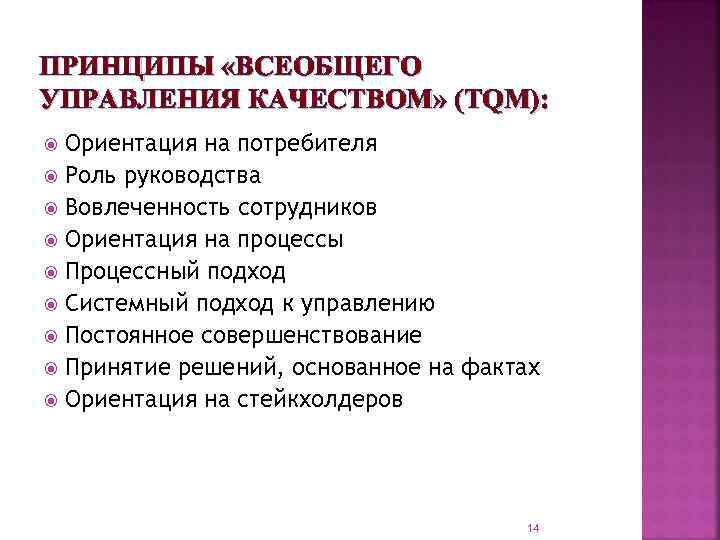 ПРИНЦИПЫ «ВСЕОБЩЕГО УПРАВЛЕНИЯ КАЧЕСТВОМ» (TQM):

Ориентация на потребителя
Роль руководства
Вовлеченность сотрудников
Ориентация на процессы
Процессный подход
Системный подход к управлению
Постоянное совершенствование
Принятие решений, основанное на фактах
Ориентация на стейкхолдеров

14